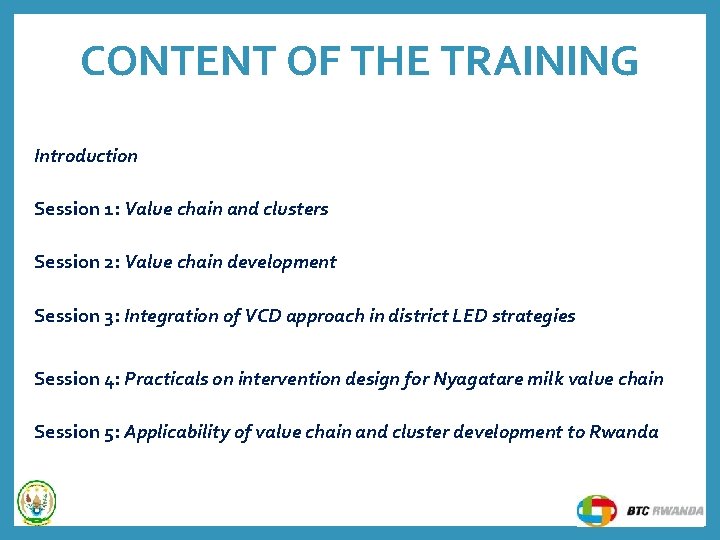 CONTENT OF THE TRAINING

Introduction

Session 1: Value chain and clusters

Session 2: Value chain development

Session 3: Integration of VCD approach in district LED strategies

Session 4: Practicals on intervention design for Nyagatare milk value chain

Session 5: Applicability of value chain and cluster development to Rwanda

BTC RWANDA